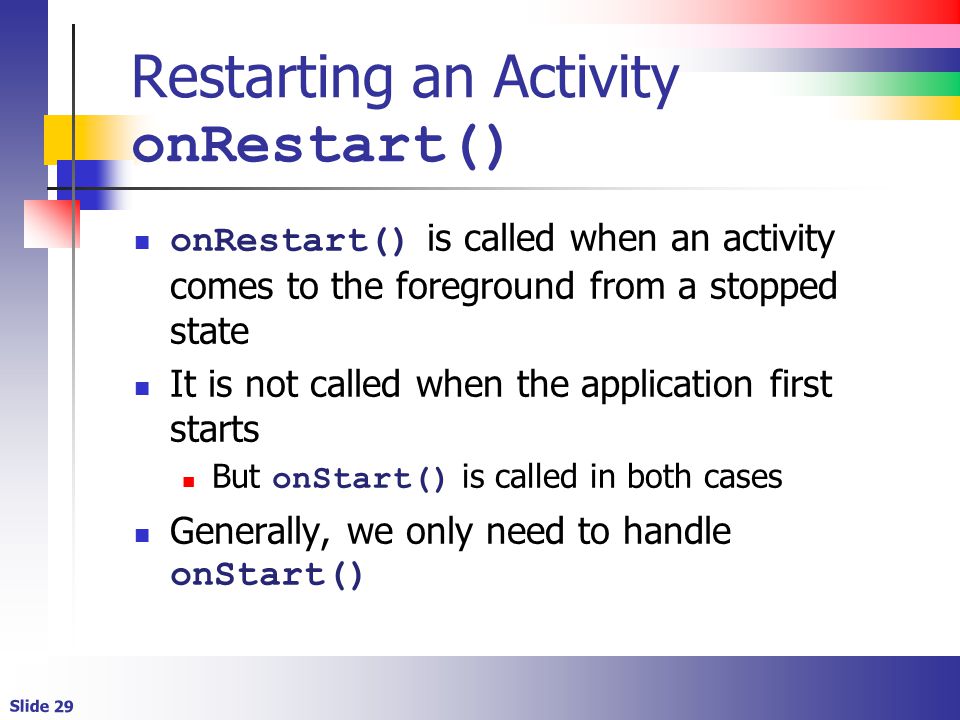 Restarting an Activity
onRestart()

onRestart() is called when an activity comes to the foreground from a stopped state

It is not called when the application first starts

But onStart() is called in both cases

Generally, we only need to handle onStart()

Slide 29